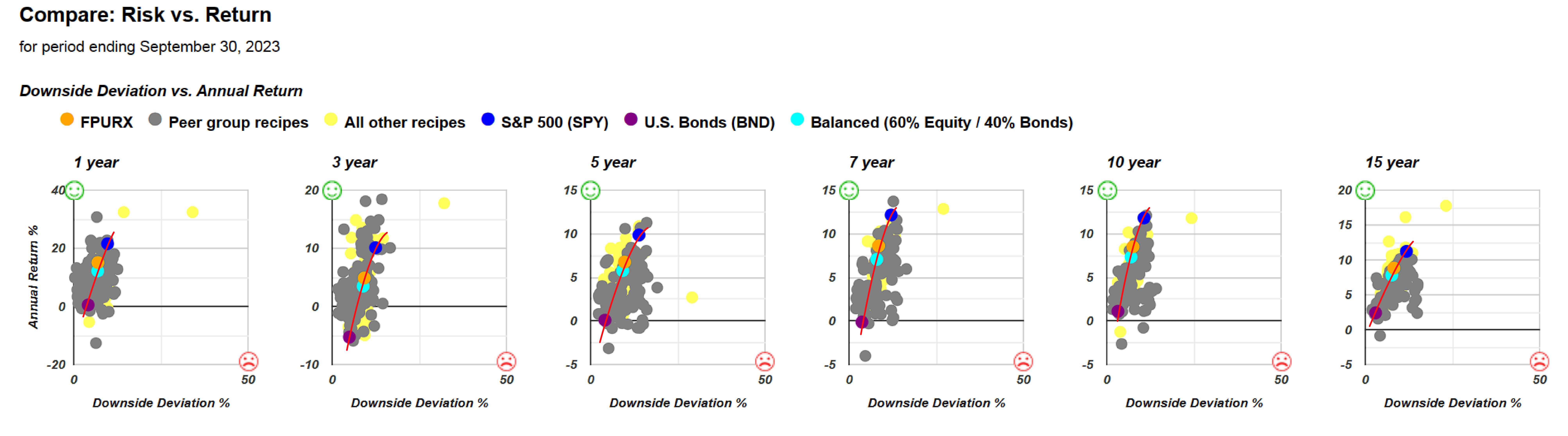 Compare: Risk vs. Return

for period ending September 30, 2023

Downside Deviation vs. Annual Return

FPURX  Peer group recipes  All other recipes  S&P 500 (SPY)  U.S. Bonds (BND)  Balanced (60% Equity / 40% Bonds)

1 year

Annual Return %

40
20
0
-20
0
50

Downside Deviation %

3 year

20
10
0
-10
0
50

Downside Deviation %

5 year

15
10
5
0
-5
0
50

Downside Deviation %

7 year

15
10
5
0
-5
0
50

Downside Deviation %

10 year

15
10
5
0
-5
0
50

Downside Deviation %

15 year

20
15
10
5
0
-5
0
50

Downside Deviation %